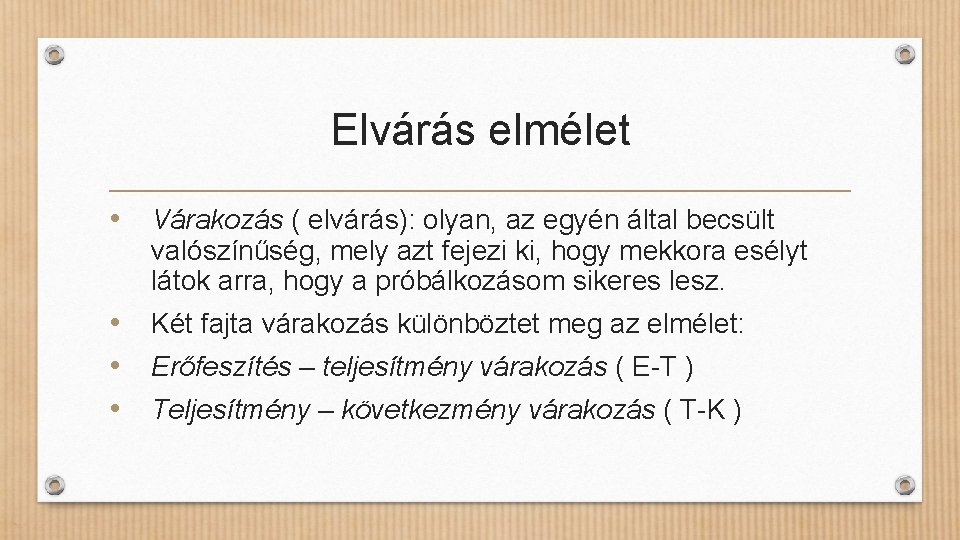 Elvárás elmélet

• Várakozás ( elvárás): olyan, az egyén által becsült valószínűség, mely azt fejezi ki, hogy mekkora esélyt látok arra, hogy a próbálkozásom sikeres lesz.
• Két fajta várakozás különböztet meg az elmélet:
• Erőfeszítés – teljesítmény várakozás ( E-T )
• Teljesítmény – következmény várakozás ( T-K )